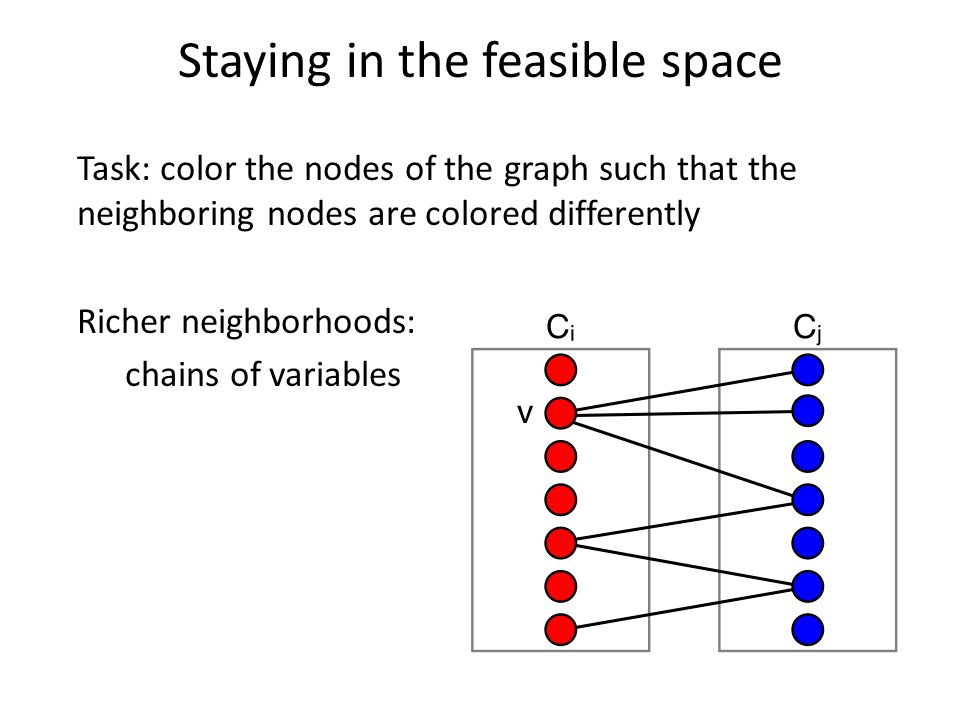 Staying in the feasible space

Task: color the nodes of the graph such that the neighboring nodes are colored differently

Richer neighborhoods:
chains of variables

$C_i$

$C_j$

v